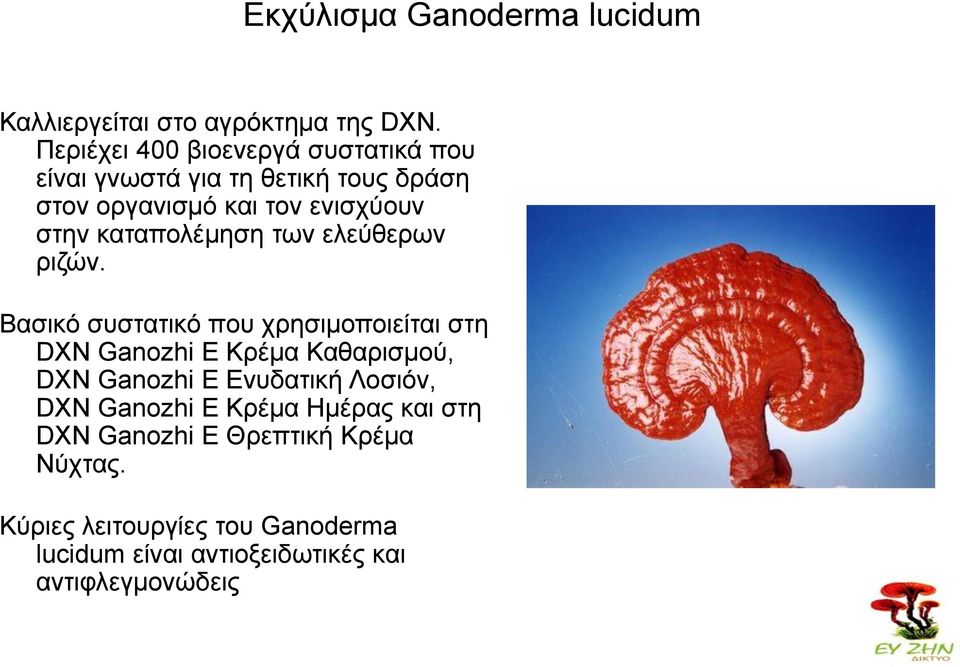 Εκχύλισμα Ganoderma lucidum

Καλλιεργείται στο αγρόκτημα της DXN. Περιέχει 400 βιοενεργά συστατικά που είναι γνωστά για τη θετική τους δράση στον οργανισμό και τον ενισχύουν στην καταπολέμηση των ελεύθερων ριζών.

Βασικό συστατικό που χρησιμοποιείται στη DXN Ganozhi E Κρέμα Καθαρισμού, DXN Ganozhi E Ενυδατική Λοσιόν, DXN Ganozhi E Κρέμα Ημέρας και στη DXN Ganozhi E Θρεπτική Κρέμα Νύχτας.

Κύριες λειτουργίες του Ganoderma lucidum είναι αντιοξειδωτικές και αντιφλεγμονώδεις

ΕΥ ΖΗΝ ΔΙΚΤΥΟ